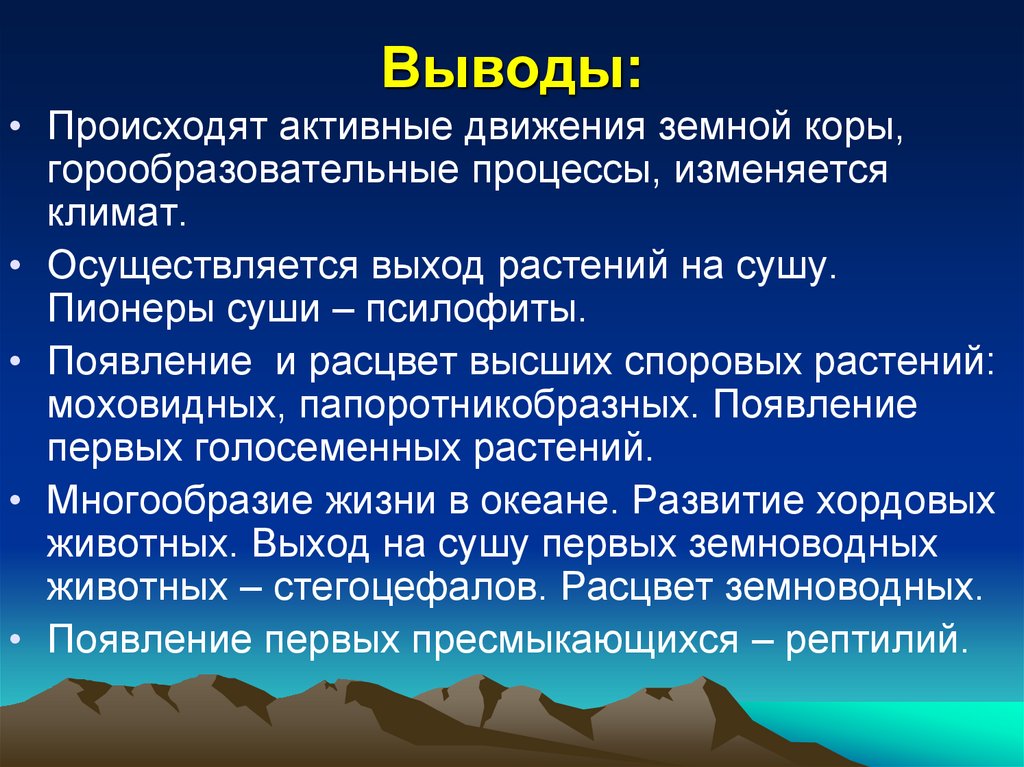 Выводы:

• Происходят активные движения земной коры, горообразовательные процессы, изменяется климат.

• Осуществляется выход растений на сушу. Пионеры суши – псилофиты.

• Появление  и расцвет высших споровых растений: моховидных, папоротникобразных. Появление первых голосеменных растений.

• Многообразие жизни в океане. Развитие хордовых животных. Выход на сушу первых земноводных животных – стегоцефалов. Расцвет земноводных.

• Появление первых пресмыкающихся – рептилий.